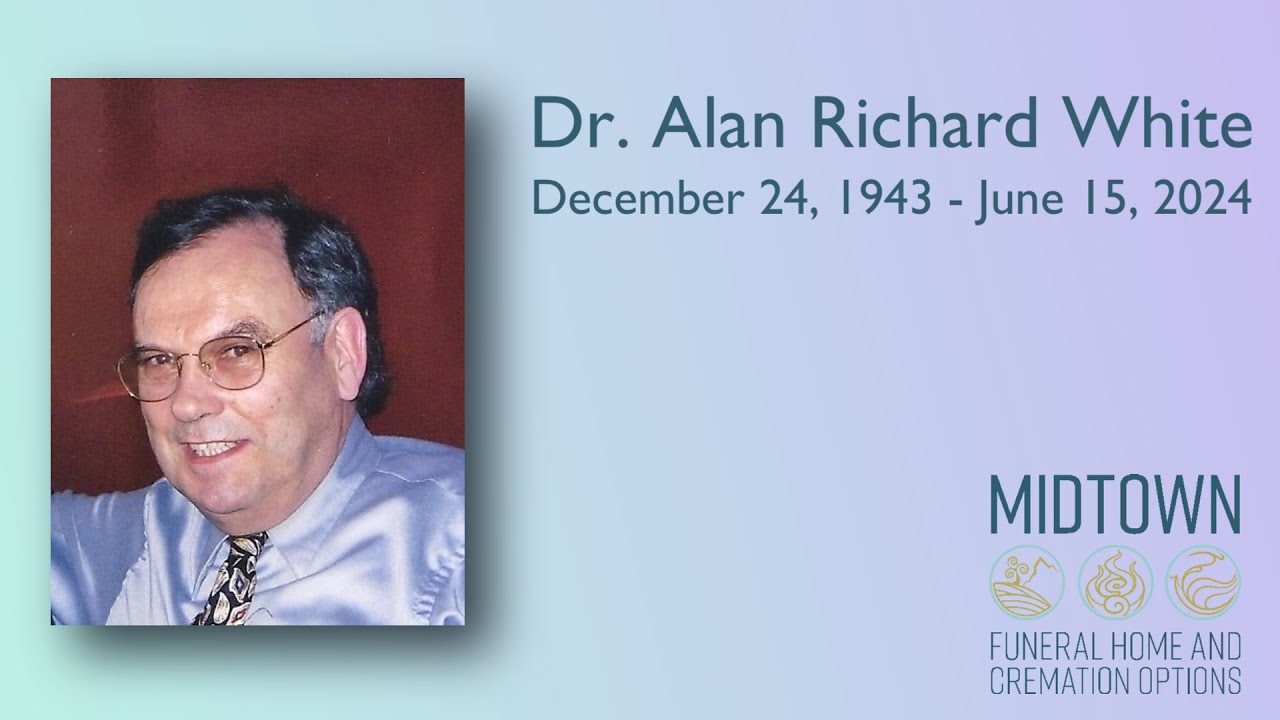 Dr. Alan Richard White
December 24, 1943 - June 15, 2024

MIDTOWN

FUNERAL HOME AND CREMATION OPTIONS